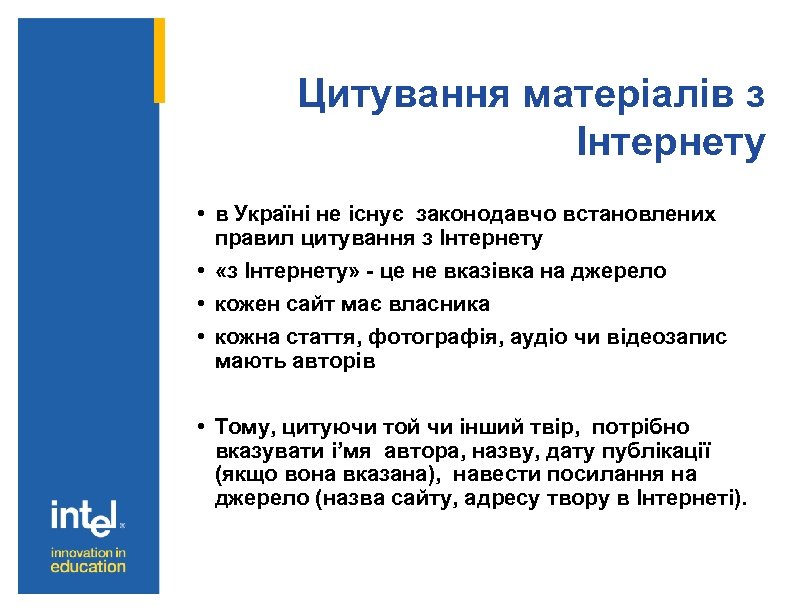 Цитування матеріалів з Інтернету

• в Україні не існує законодавчо встановлених правил цитування з Інтернету
• «з Інтернету» - це не вказівка на джерело
• кожен сайт має власника
• кожна стаття, фотографія, аудіо чи відеозапис мають авторів

• Тому, цитуючи той чи інший твір, потрібно вказувати і'мя автора, назву, дату публікації (якщо вона вказана), навести посилання на джерело (назва сайту, адресу твору в Інтернеті).

intel

innovation in education